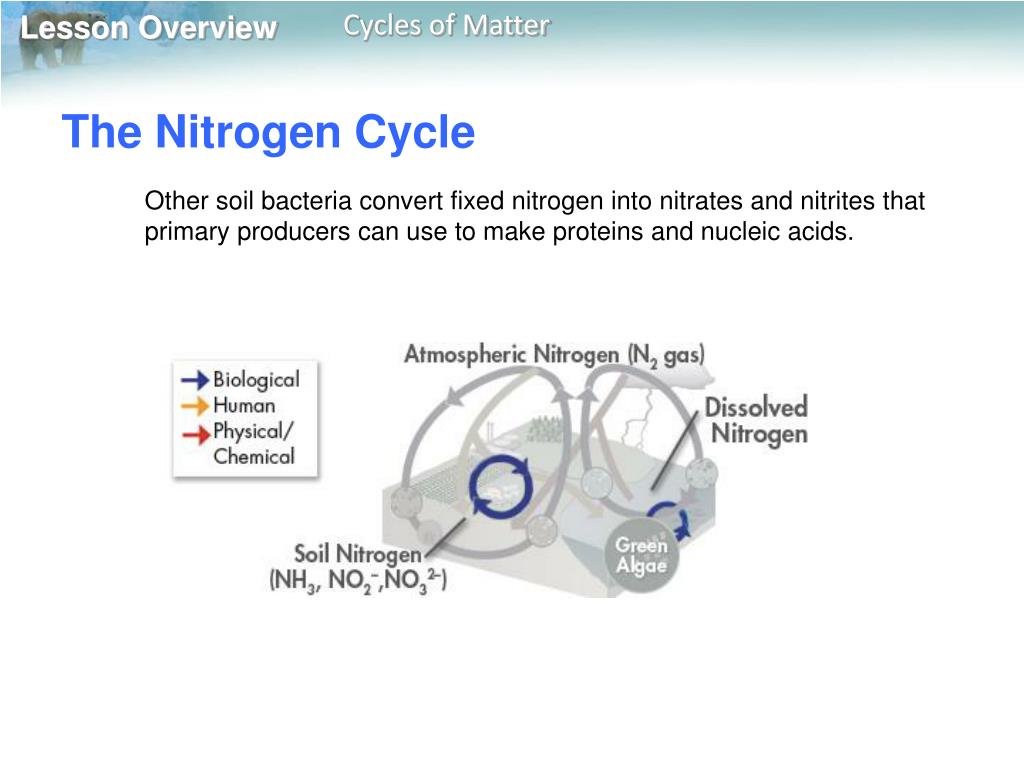 Lesson Overview

Cycles of Matter

The Nitrogen Cycle

Other soil bacteria convert fixed nitrogen into nitrates and nitrites that primary producers can use to make proteins and nucleic acids.

Biological
Human
Physical/ Chemical

Atmospheric Nitrogen ($N_2$ gas)

Dissolved Nitrogen

Soil Nitrogen ($NH_3$, $NO_2^-$,$NO_3^{2-}$)

Green Algae